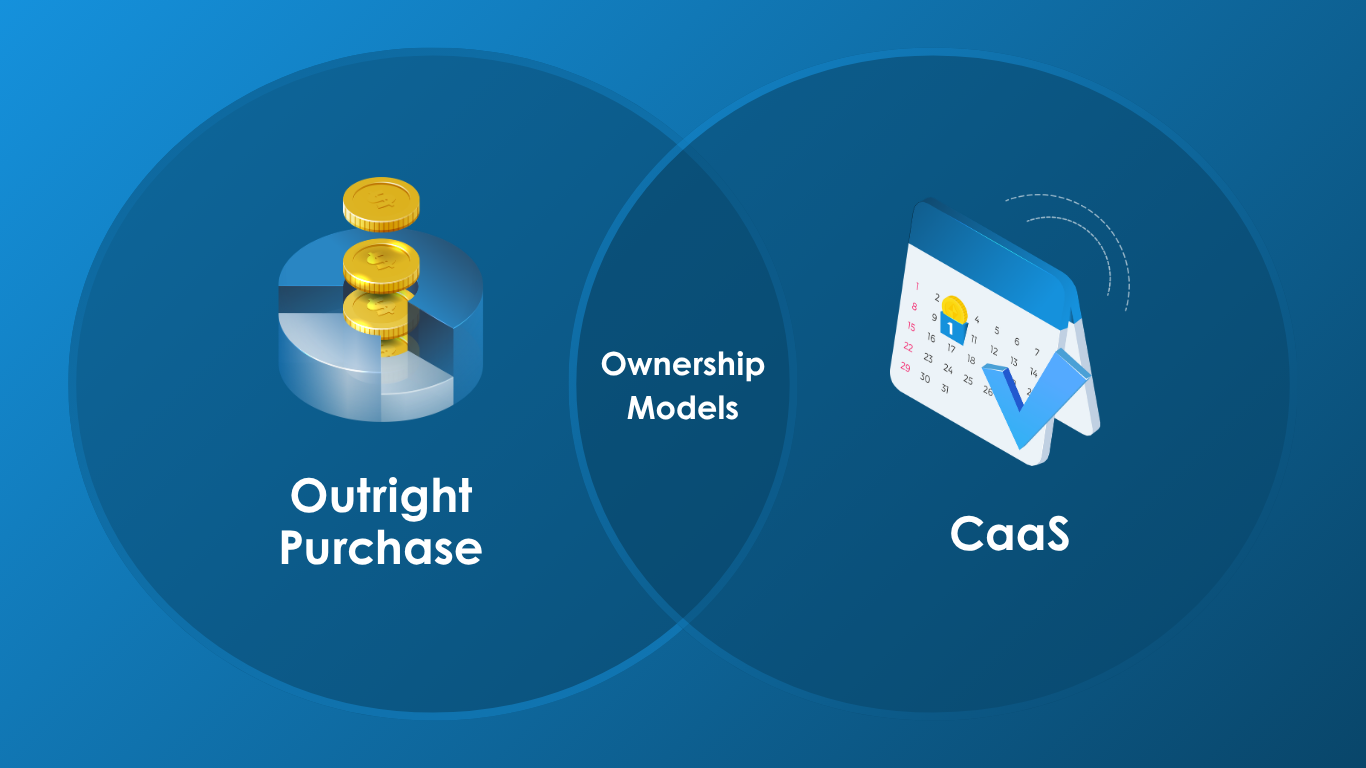 Outright Purchase

Ownership Models

CaaS